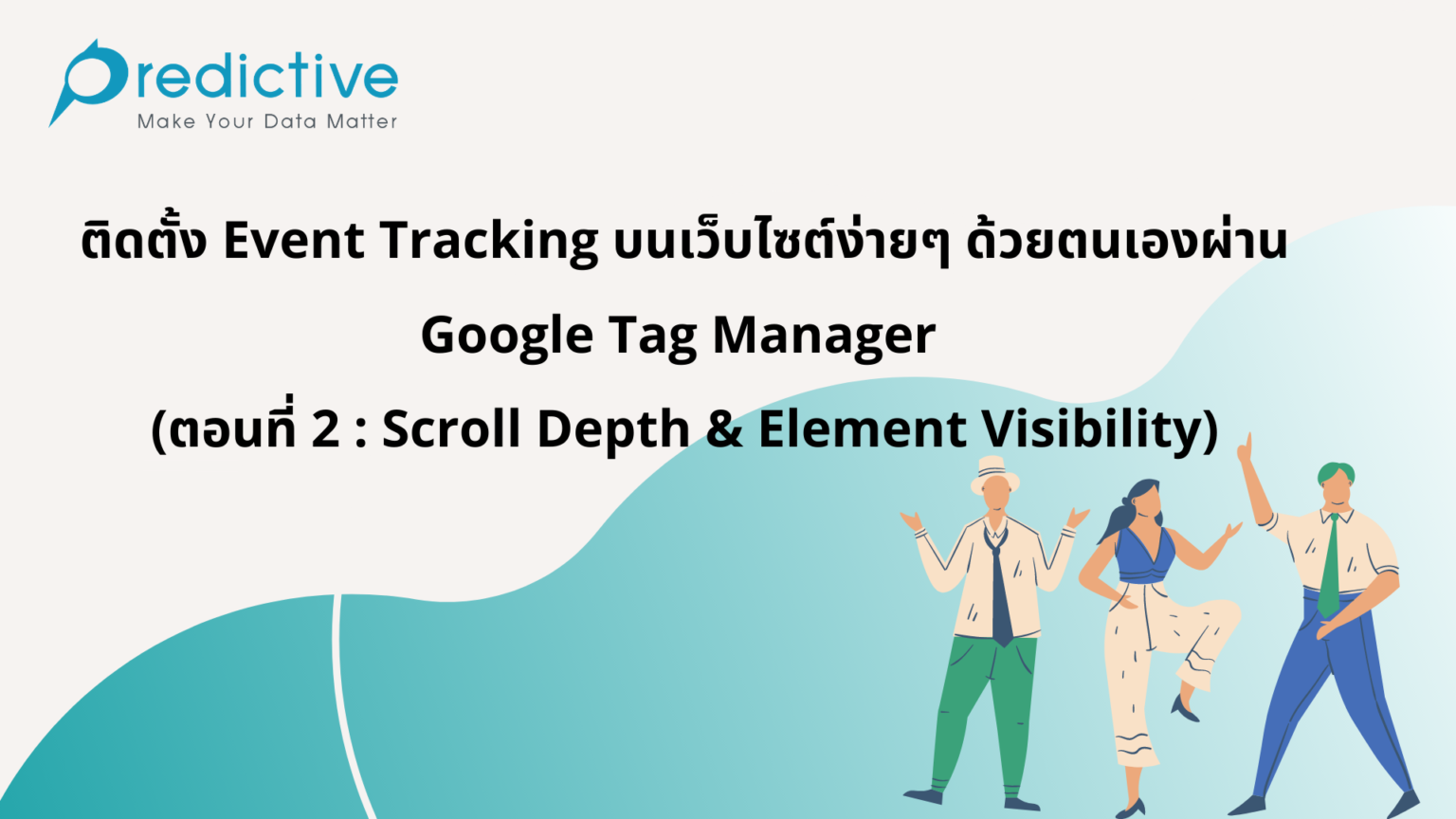 Predictive
Make Your Data Matter

ติดตั้ง Event Tracking บนเว็บไซต์ง่ายๆ ด้วยตนเองผ่าน Google Tag Manager (ตอนที่ 2 : Scroll Depth & Element Visibility)